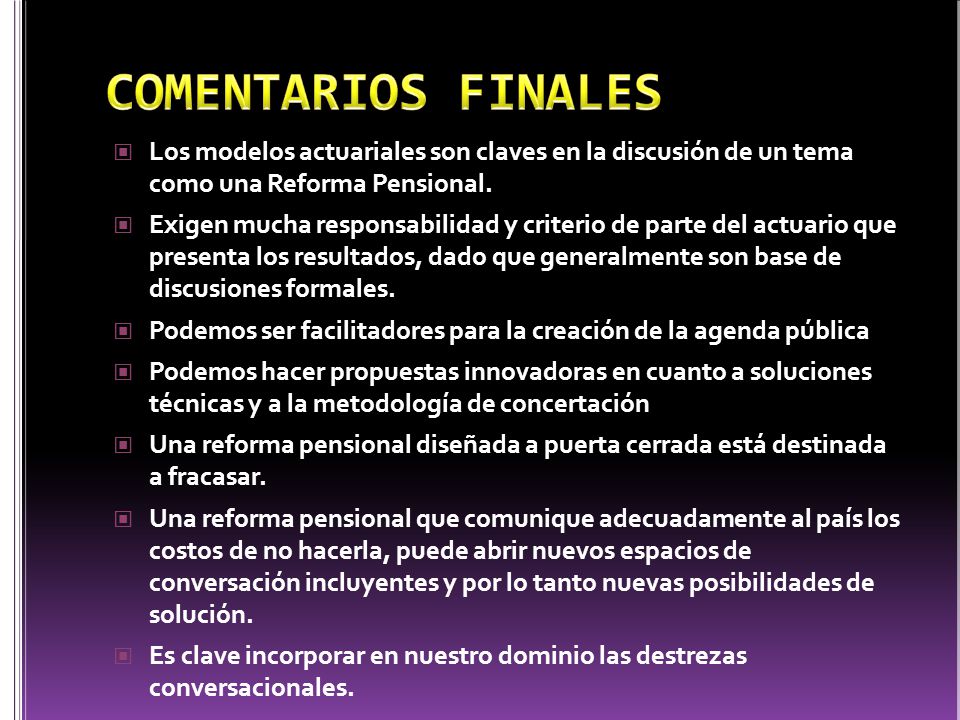 COMENTARIOS FINALES

Los modelos actuariales son claves en la discusión de un tema como una Reforma Pensional.

Exigen mucha responsabilidad y criterio de parte del actuario que presenta los resultados, dado que generalmente son base de discusiones formales.

Podemos ser facilitadores para la creación de la agenda pública

Podemos hacer propuestas innovadoras en cuanto a soluciones técnicas y a la metodología de concertación

Una reforma pensional diseñada a puerta cerrada está destinada a fracasar.

Una reforma pensional que comunique adecuadamente al país los costos de no hacerla, puede abrir nuevos espacios de conversación incluyentes y por lo tanto nuevas posibilidades de solución.

Es clave incorporar en nuestro dominio las destrezas conversacionales.